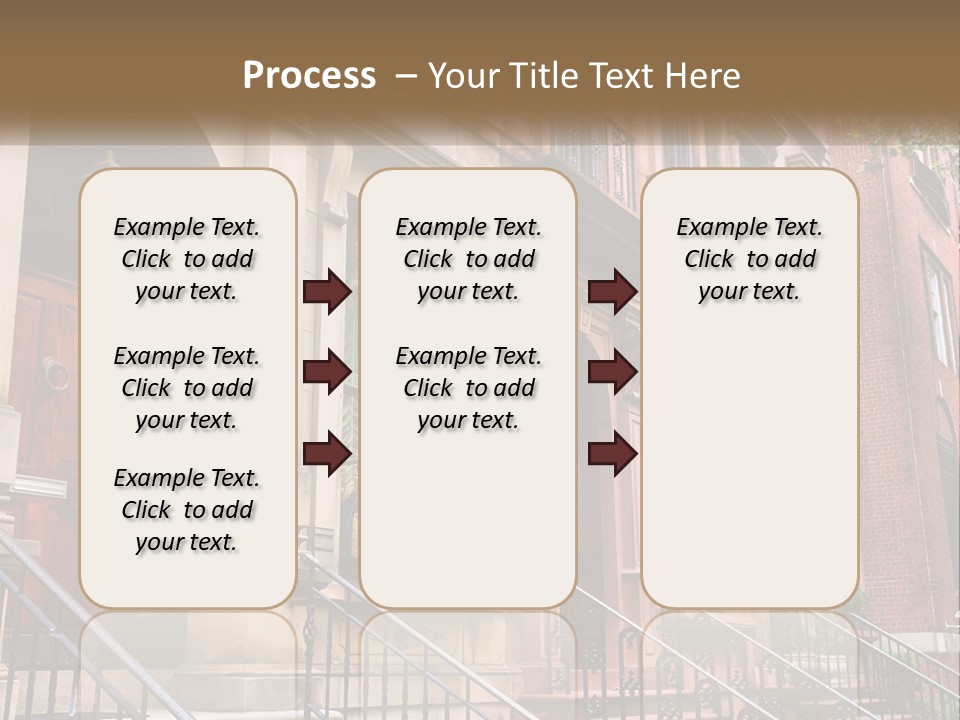 Process – Your Title Text Here

Example Text. Click to add your text.

Example Text. Click to add your text.

Example Text. Click to add your text.

Example Text. Click to add your text.

Example Text. Click to add your text.

Example Text. Click to add your text.